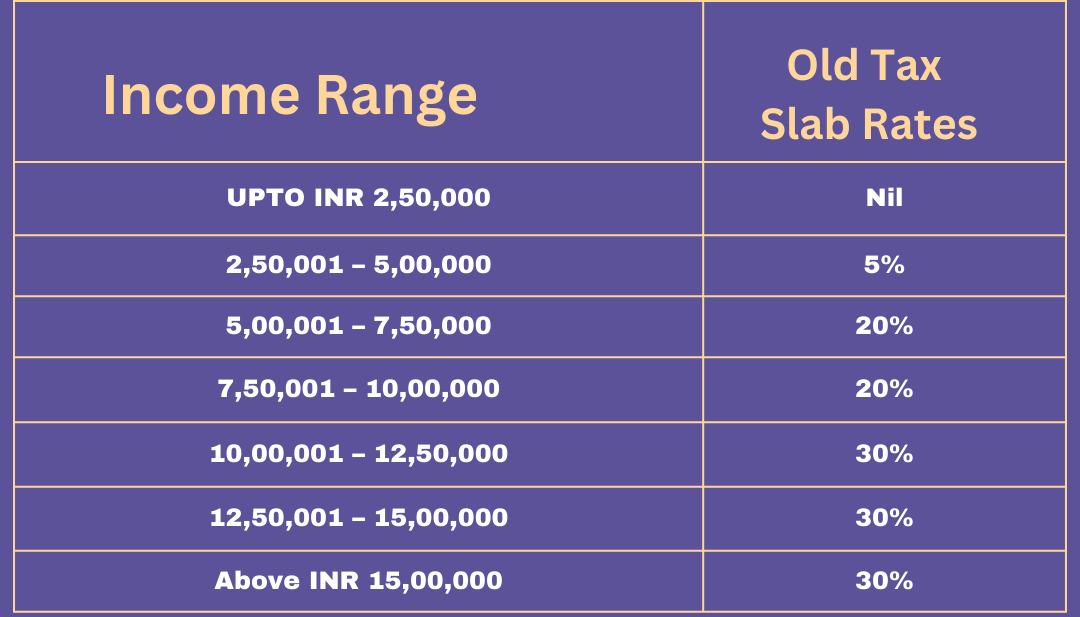 | Income Range | Old Tax Slab Rates |
|---|---|
| UPTO INR 2,50,000 | Nil |
| 2,50,001 – 5,00,000 | 5% |
| 5,00,001 – 7,50,000 | 20% |
| 7,50,001 – 10,00,000 | 20% |
| 10,00,001 – 12,50,000 | 30% |
| 12,50,001 – 15,00,000 | 30% |
| Above INR 15,00,000 | 30% |